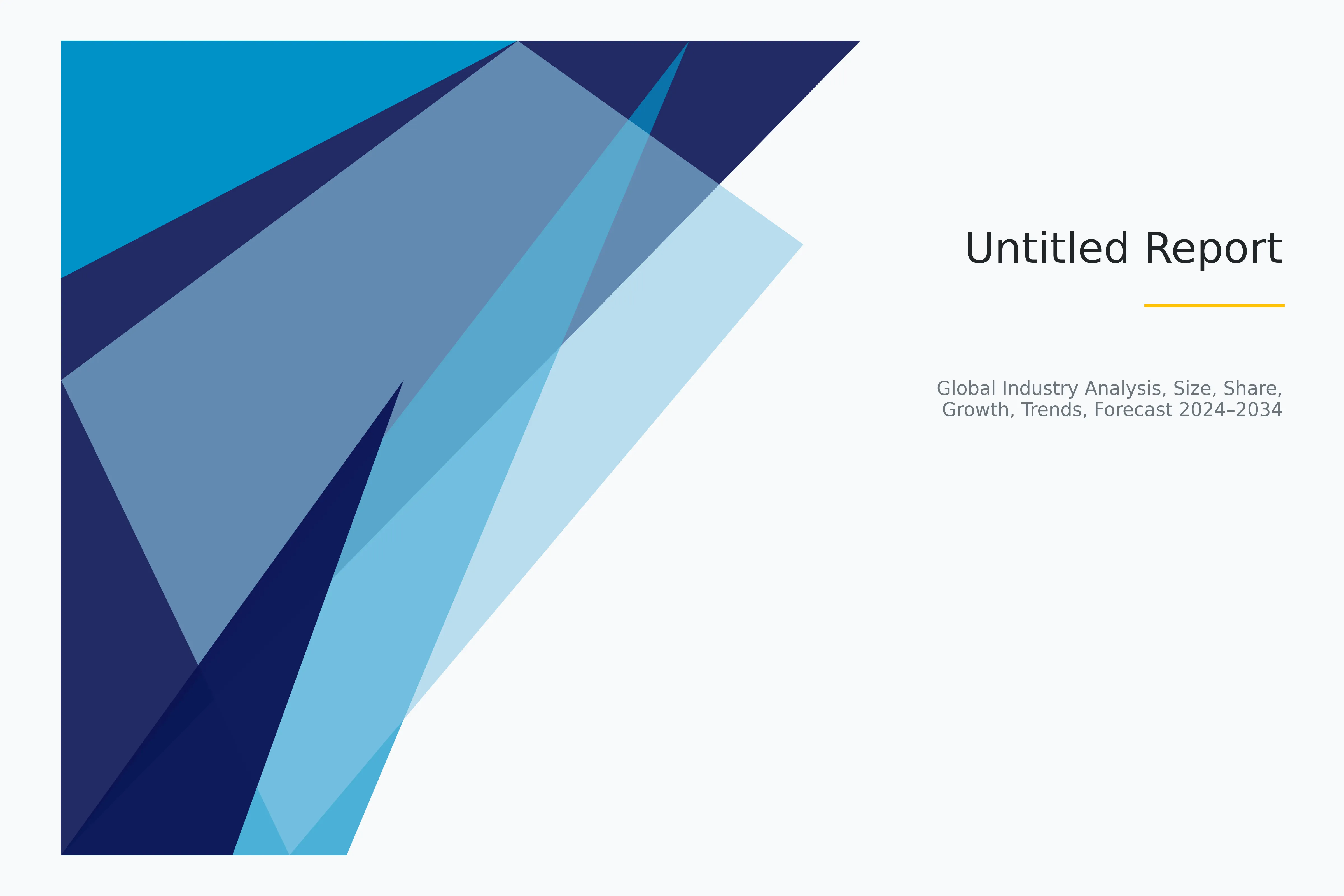 Untitled Report

Global Industry Analysis, Size, Share, Growth, Trends, Forecast 2024–2034